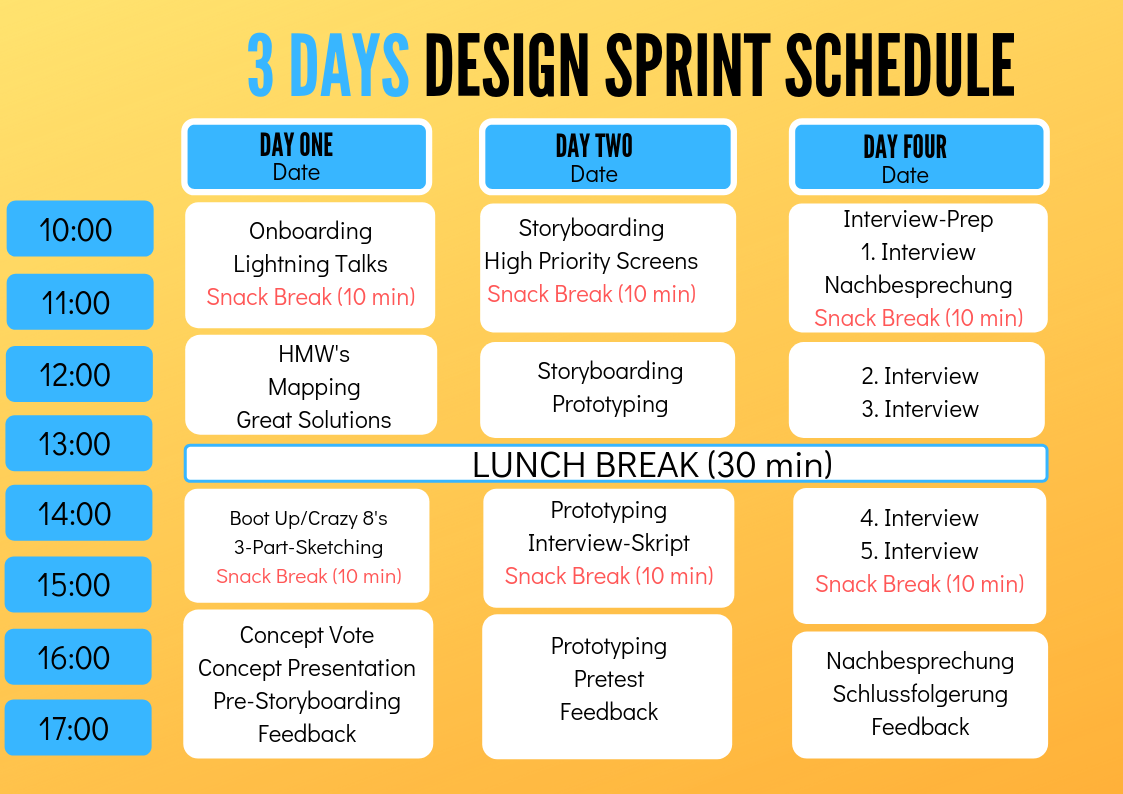 3 DAYS DESIGN SPRINT SCHEDULE

DAY ONE
Date

DAY TWO
Date

DAY FOUR
Date

10:00
11:00
12:00
13:00
14:00
15:00
16:00
17:00

Onboarding
Lightning Talks
Snack Break (10 min)

HMW's
Mapping
Great Solutions

Boot Up/Crazy 8's
3-Part-Sketching
Snack Break (10 min)

Concept Vote
Concept Presentation
Pre-Storyboarding
Feedback

Storyboarding
High Priority Screens
Snack Break (10 min)

Storyboarding
Prototyping

Prototyping
Interview-Skript
Snack Break (10 min)

Prototyping
Pretest
Feedback

Interview-Prep
1. Interview
Nachbesprechung
Snack Break (10 min)

2. Interview
3. Interview

4. Interview
5. Interview
Snack Break (10 min)

Nachbesprechung
Schlussfolgerung
Feedback

LUNCH BREAK (30 min)